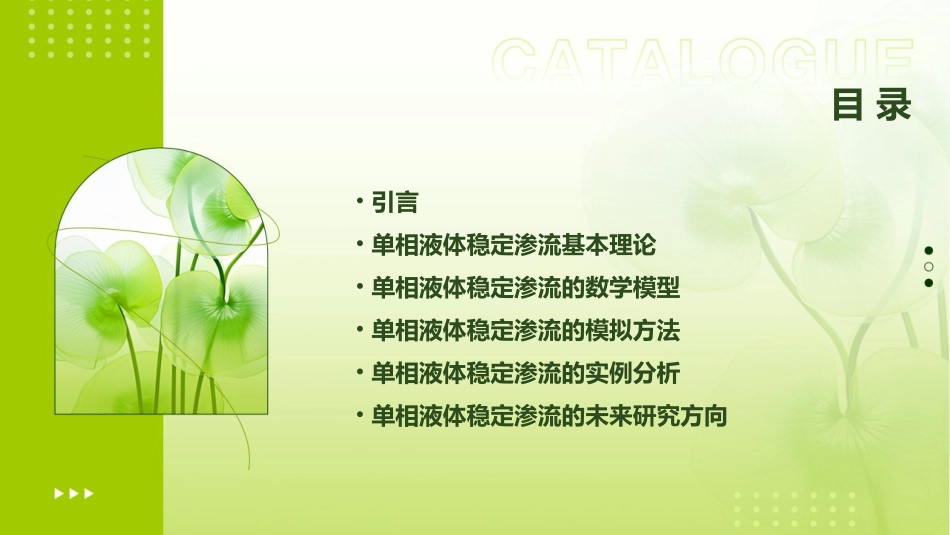 CATALOGUE

目录

• 引言
• 单相液体稳定渗流基本理论
• 单相液体稳定渗流的数学模型
• 单相液体稳定渗流的模拟方法
• 单相液体稳定渗流的实例分析
• 单相液体稳定渗流的未来研究方向